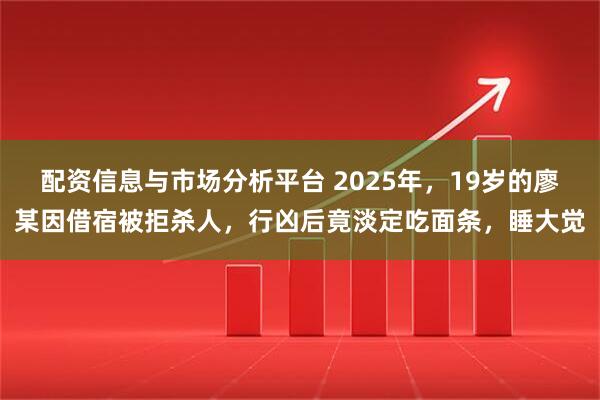 配资信息与市场分析平台 2025年，19岁的廖某因借宿被拒杀人，行凶后竟淡定吃面条，睡大觉